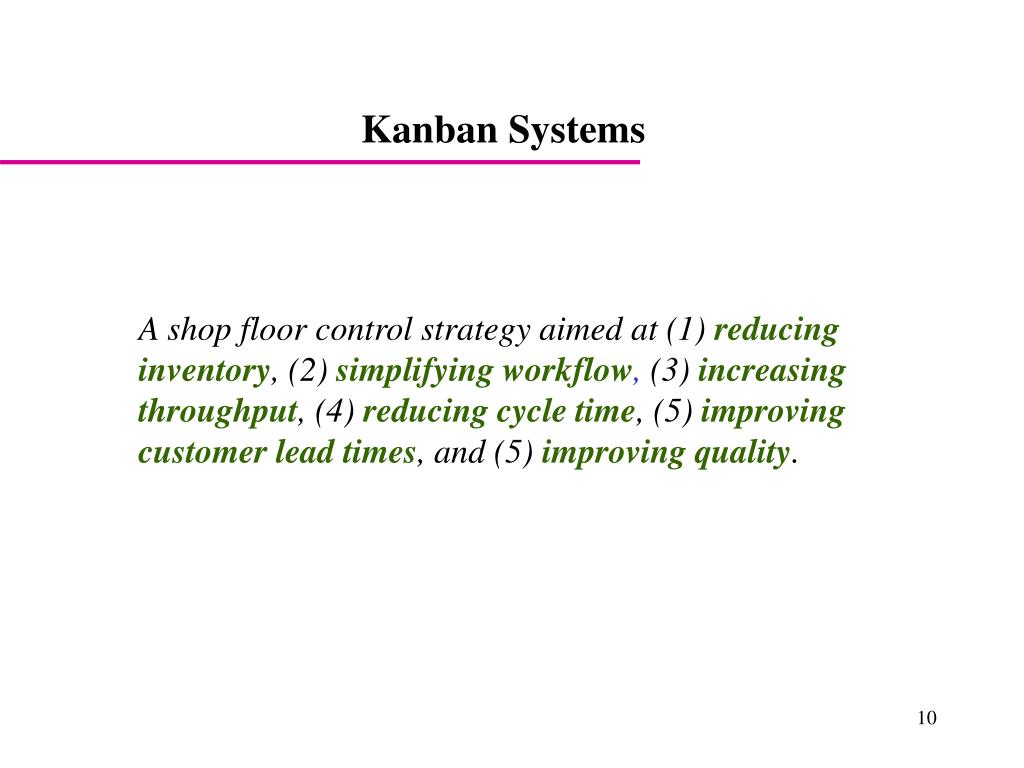 Kanban Systems

A shop floor control strategy aimed at (1) reducing inventory, (2) simplifying workflow, (3) increasing throughput, (4) reducing cycle time, (5) improving customer lead times, and (5) improving quality.

10